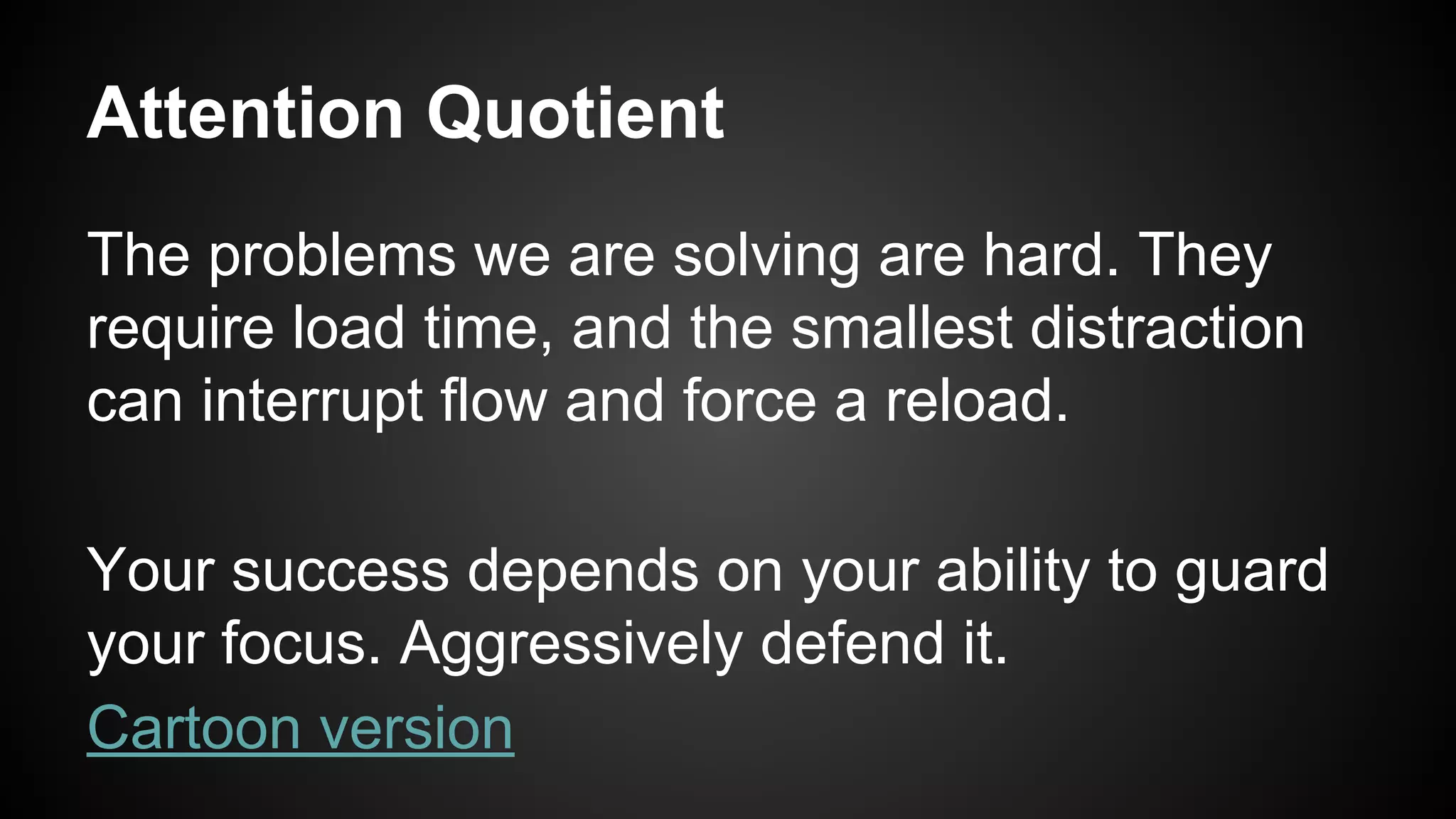 Attention Quotient

The problems we are solving are hard. They require load time, and the smallest distraction can interrupt flow and force a reload.

Your success depends on your ability to guard your focus. Aggressively defend it.

Cartoon version